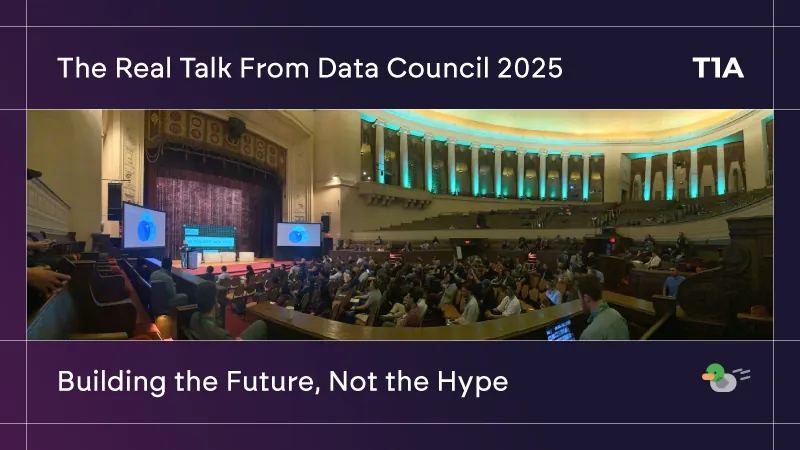 The Real Talk From Data Council 2025

T1A

Building the Future, Not the Hype